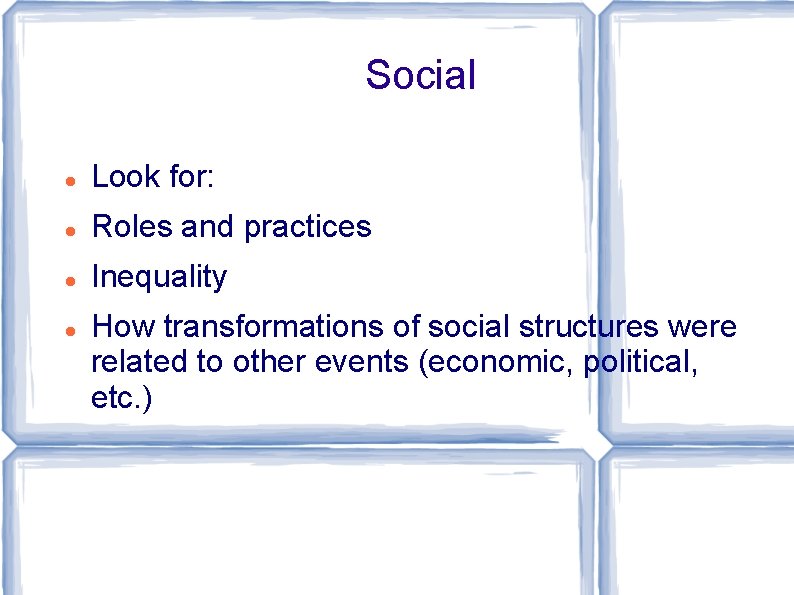 Social

- Look for:
- Roles and practices
- Inequality
- How transformations of social structures were related to other events (economic, political, etc.)